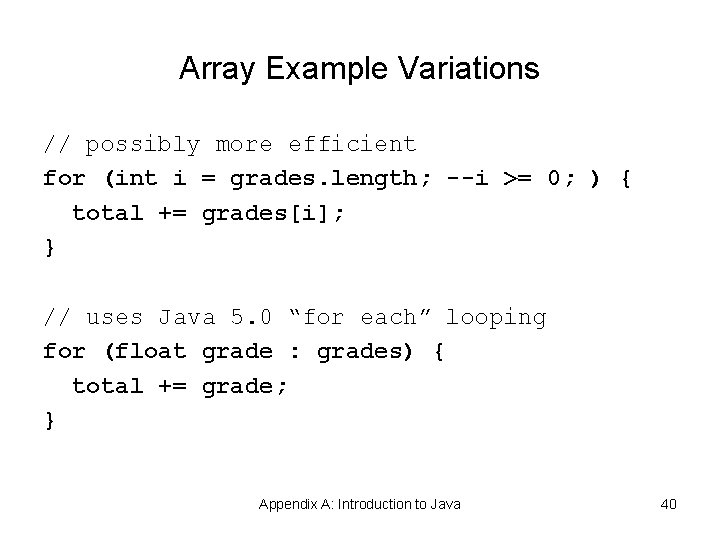 Array Example Variations

// possibly more efficient
for (int i = grades.length; --i >= 0; ) {
  total += grades[i];
}

// uses Java 5.0 “for each” looping
for (float grade : grades) {
  total += grade;
}

Appendix A: Introduction to Java

40